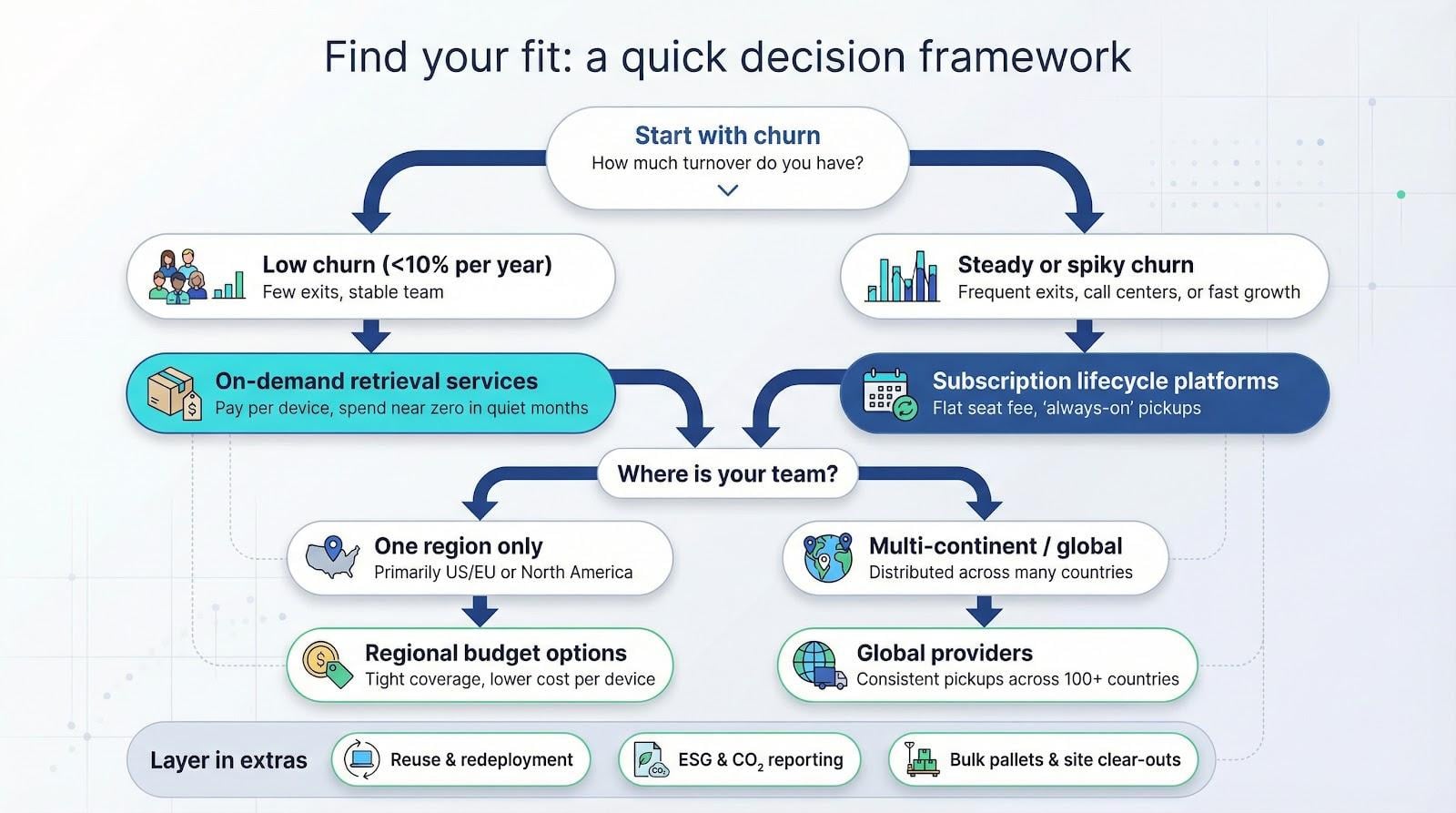 Find your fit: a quick decision framework

Start with churn
How much turnover do you have?

Low churn (<10% per year)
Few exits, stable team

Steady or spiky churn
Frequent exits, call centers, or fast growth

On-demand retrieval services
Pay per device, spend near zero in quiet months

Subscription lifecycle platforms
Flat seat fee, 'always-on' pickups

Where is your team?

One region only
Primarily US/EU or North America

Multi-continent / global
Distributed across many countries

Regional budget options
Tight coverage, lower cost per device

Global providers
Consistent pickups across 100+ countries

Layer in extras

Reuse & redeployment

$CO_2$

ESG & $CO_2$ reporting

Bulk pallets & site clear-outs